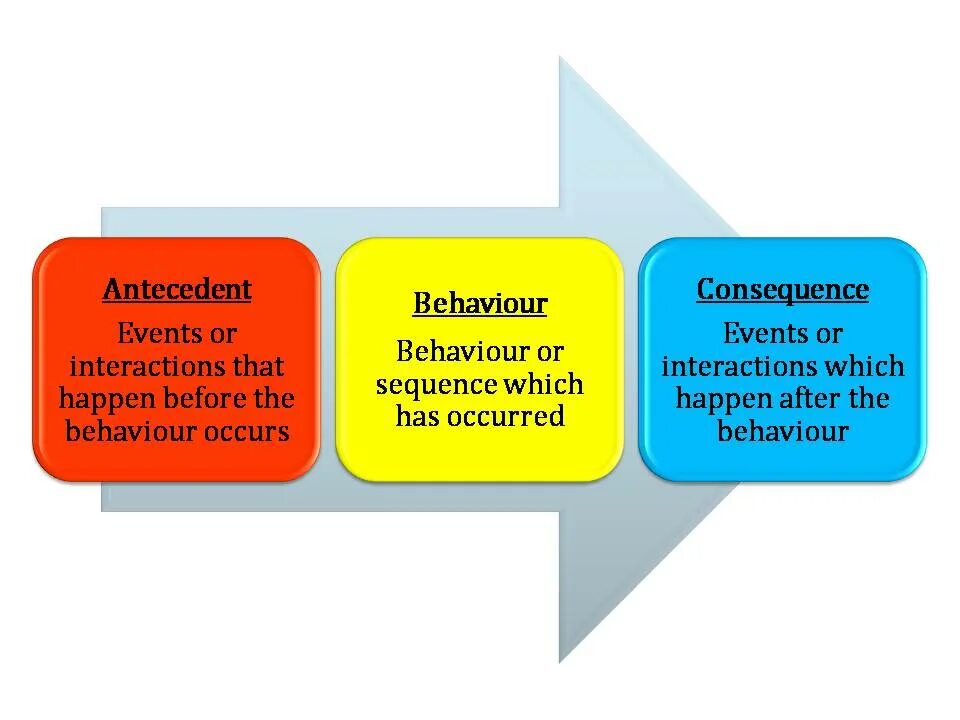 Antecedent
Events or interactions that happen before the behaviour occurs

Behaviour
Behaviour or sequence which has occurred

Consequence
Events or interactions which happen after the behaviour